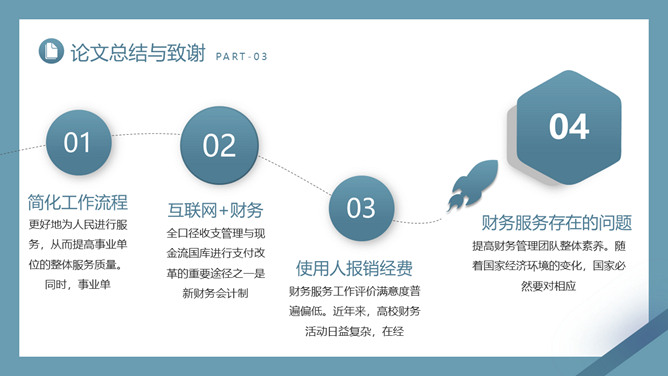 论文总结与致谢 PART-03

01

简化工作流程

更好地为人民进行服务，从而提高事业单位的整体服务质量。同时，事业单

02

互联网+财务

全口径收支管理与现金流国库进行支付改革的重要途径之一是新财务会计制

03

使用人报销经费

财务服务工作评价满意度普遍偏低。近年来，高校财务活动日益复杂，在经

04

财务服务存在的问题

提高财务管理团队整体素养。随着国家经济环境的变化，国家必然要对相应